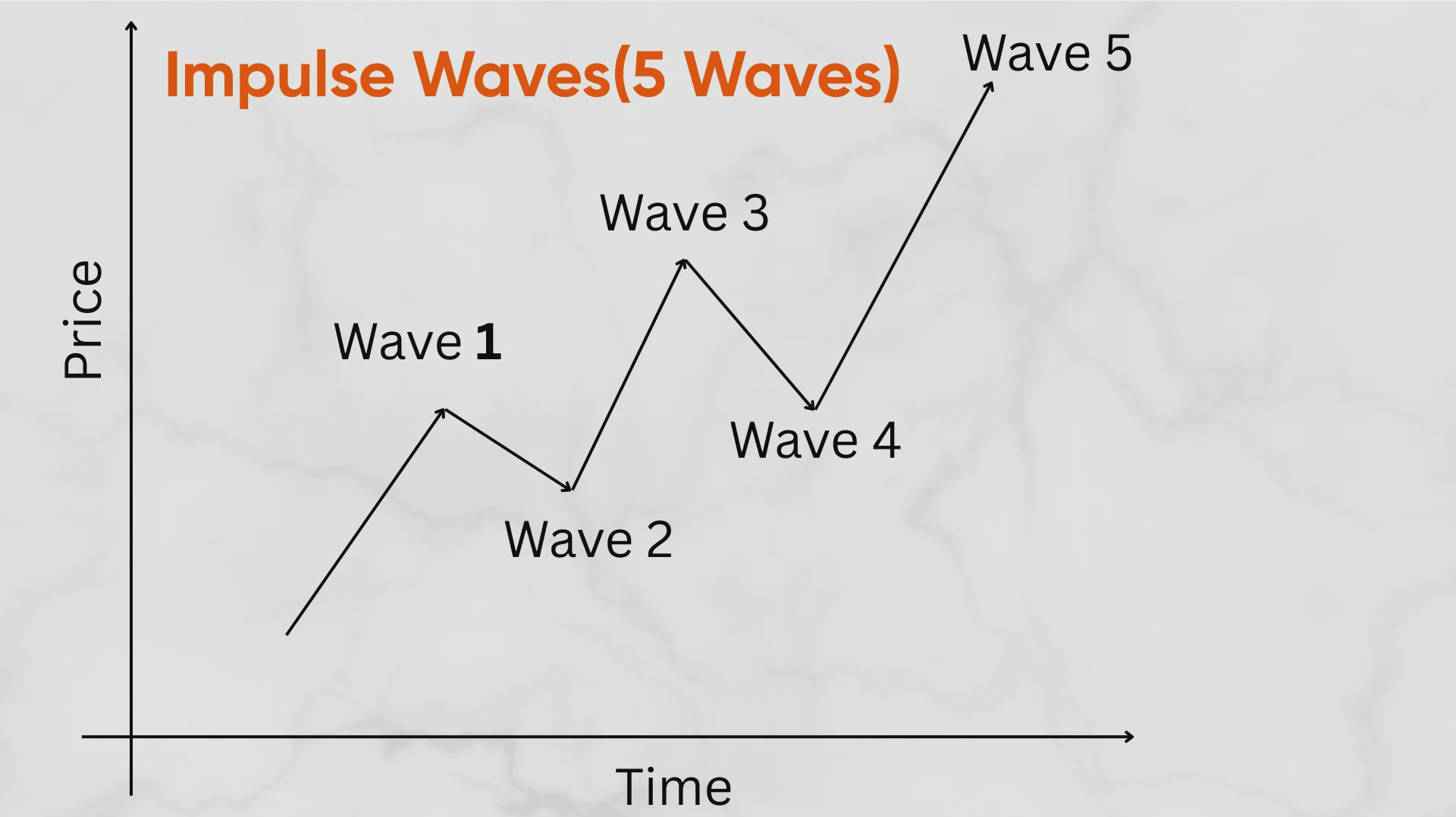 Impulse Waves(5 Waves)

Wave 5

Wave 3

Price

Wave 1

Wave 4

Wave 2

Time